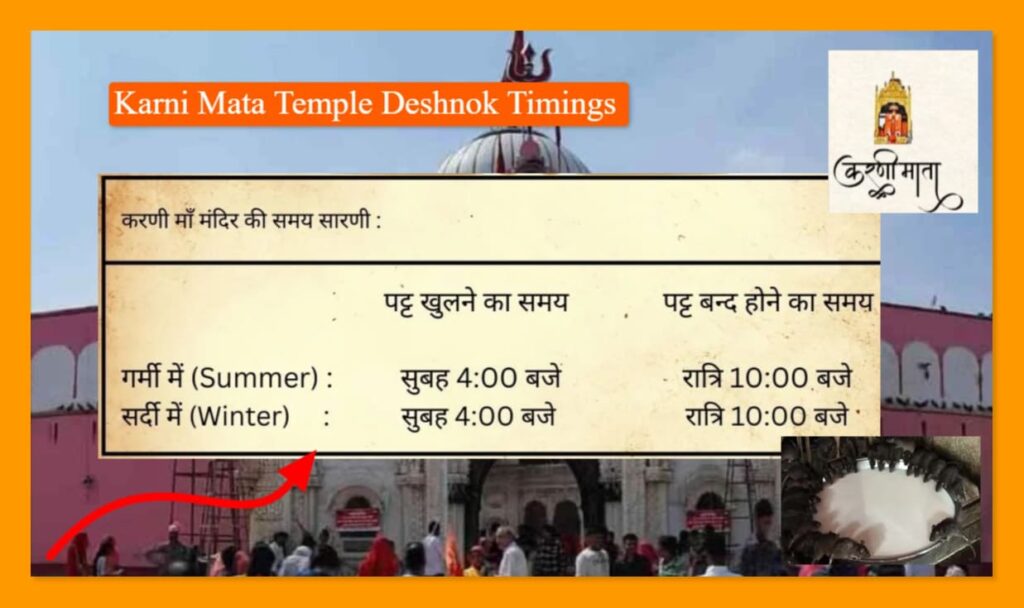 Karni Mata Temple Deshnok Timings

करणी माता

करणी माँ मंदिर की समय सारणी :

| | पट्ट खुलने का समय | पट्ट बन्द होने का समय |
|---|---|---|
| गर्मी में (Summer) : | सुबह 4:00 बजे | रात्रि 10:00 बजे |
| सर्दी में (Winter) : | सुबह 4:00 बजे | रात्रि 10:00 बजे |